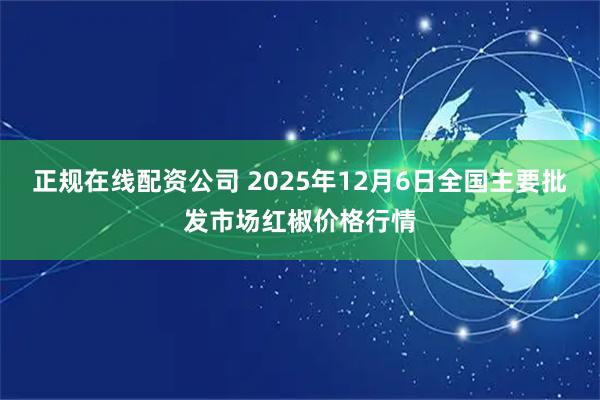 正规在线配资公司 2025年12月6日全国主要批发市场红椒价格行情